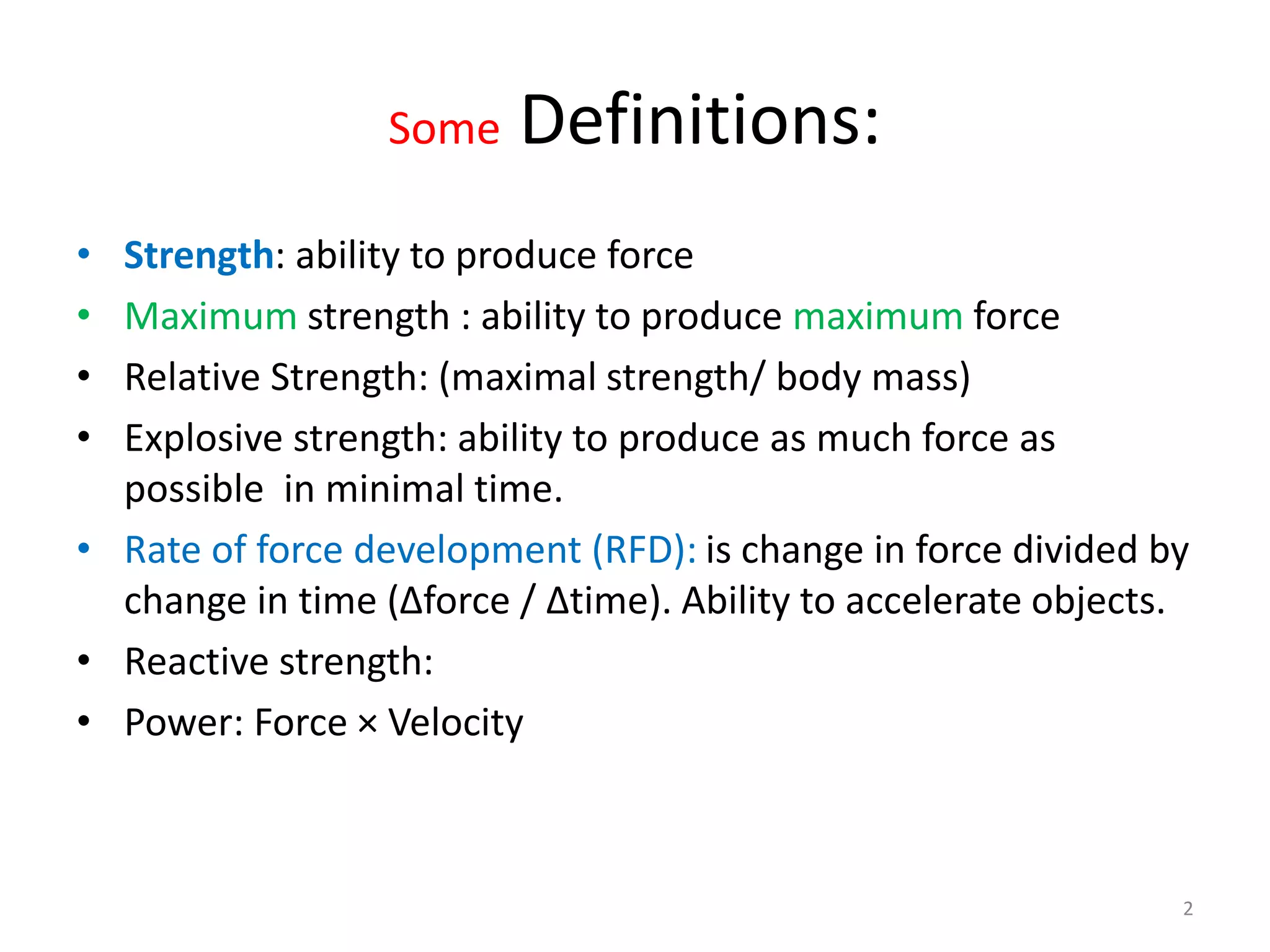 Some Definitions:

• Strength: ability to produce force
• Maximum strength : ability to produce maximum force
• Relative Strength: (maximal strength/ body mass)
• Explosive strength: ability to produce as much force as possible in minimal time.
• Rate of force development (RFD): is change in force divided by change in time (Δforce / Δtime). Ability to accelerate objects.
• Reactive strength:
• Power: Force × Velocity

2